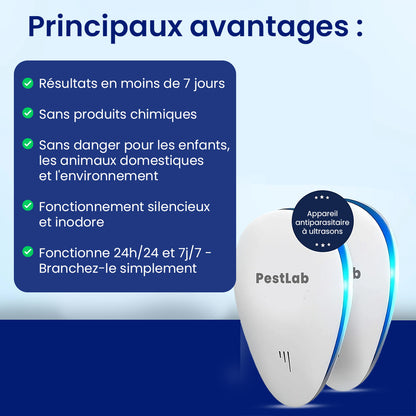 Principaux avantages :

Résultats en moins de 7 jours

Sans produits chimiques

Sans danger pour les enfants, les animaux domestiques et l'environnement

Fonctionnement silencieux et inodore

Fonctionne 24h/24 et 7j/7 - Branchez-le simplement

Appareil antiparasitaire à ultrasons

PestLab

b